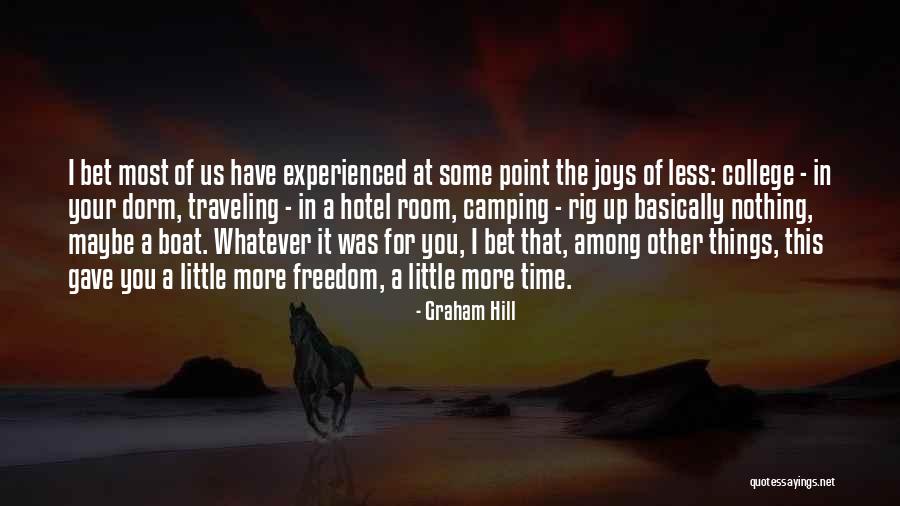 I bet most of us have experienced at some point the joys of less: college - in your dorm, traveling - in a hotel room, camping - rig up basically nothing, maybe a boat. Whatever it was for you, I bet that, among other things, this gave you a little more freedom, a little more time.

- Graham Hill

quotessayings.net